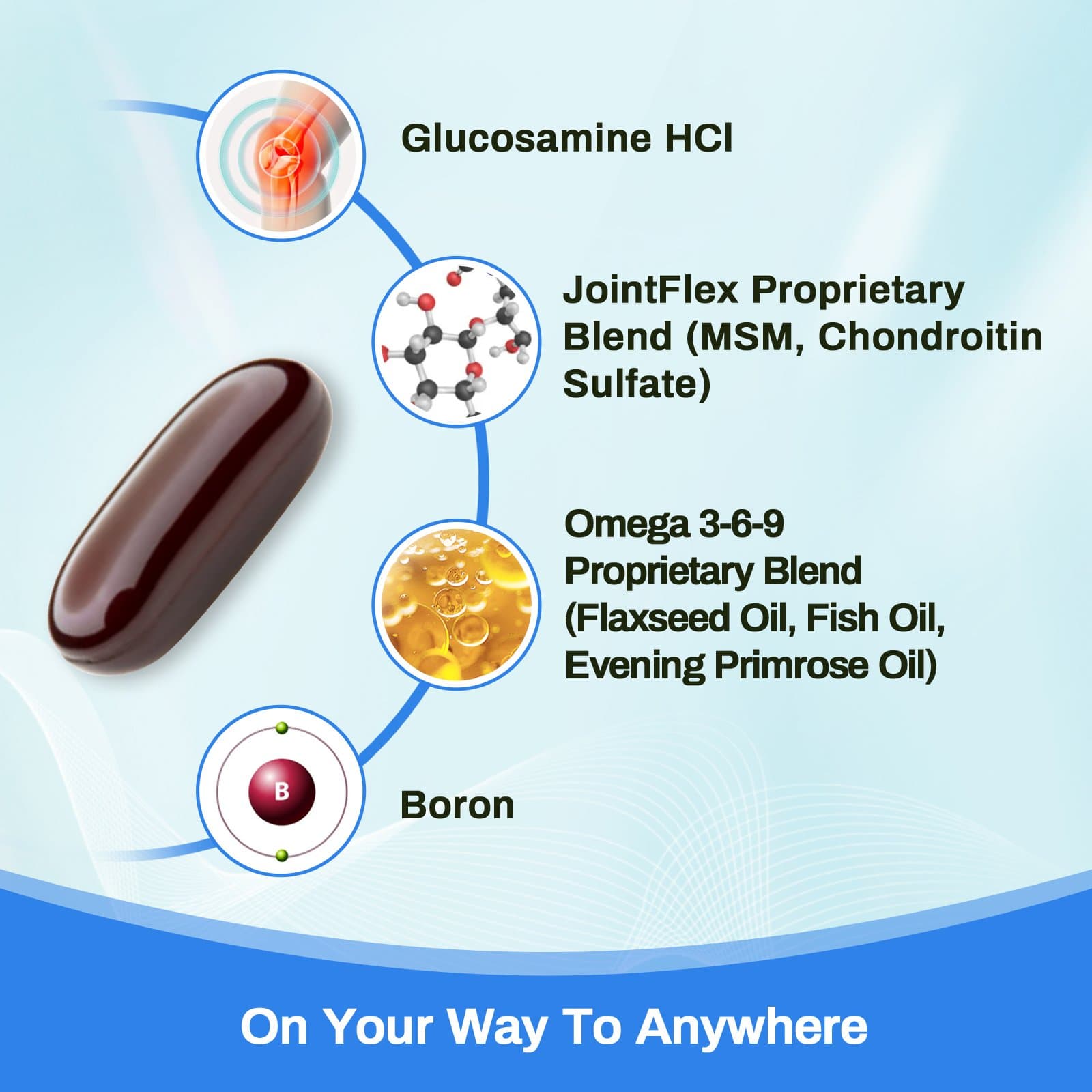 Glucosamine HCl

JointFlex Proprietary Blend (MSM, Chondroitin Sulfate)

Omega 3-6-9 Proprietary Blend (Flaxseed Oil, Fish Oil, Evening Primrose Oil)

B

Boron

On Your Way To Anywhere